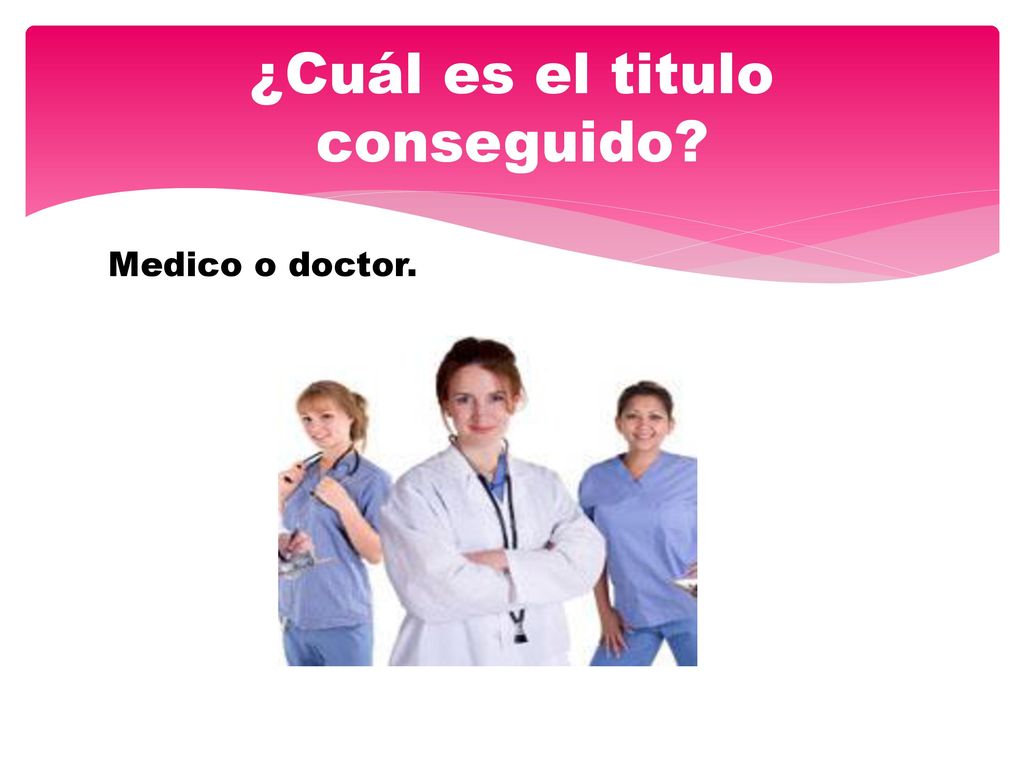 ¿Cuál es el titulo conseguido?

Medico o doctor.